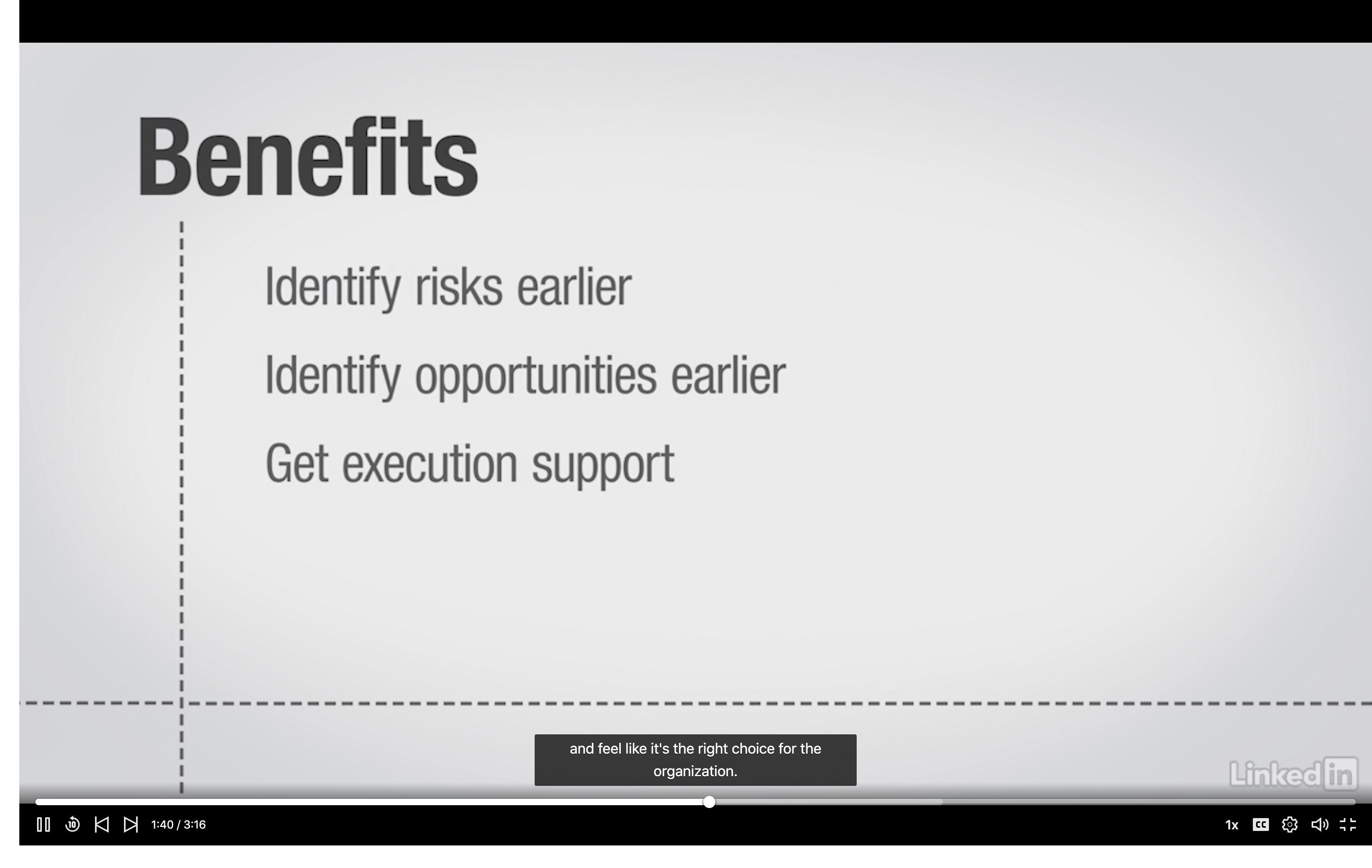 Benefits

Identify risks earlier

Identify opportunities earlier

Get execution support

and feel like it's the right choice for the organization.

LinkedIn

10

1:40 / 3:16

1x

CC